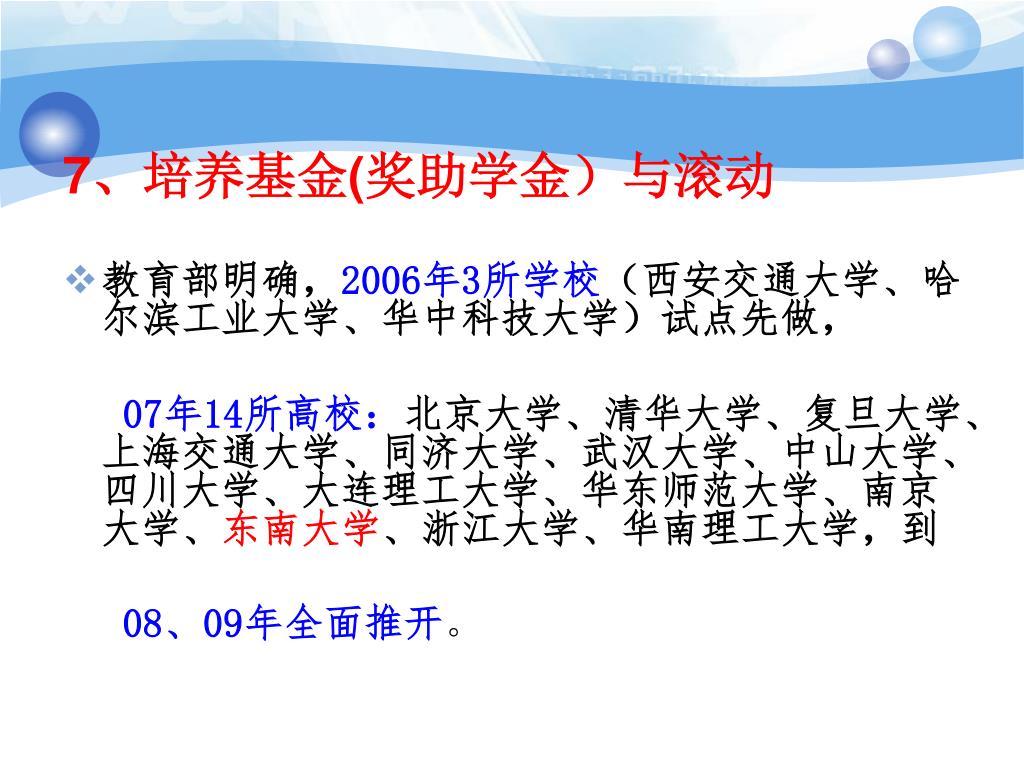 7、培养基金(奖助学金）与滚动

教育部明确，2006年3所学校（西安交通大学、哈尔滨工业大学、华中科技大学）试点先做，

07年14所高校：北京大学、清华大学、复旦大学、上海交通大学、同济大学、武汉大学、中山大学、四川大学、大连理工大学、华东师范大学、南京大学、东南大学、浙江大学、华南理工大学，到

08、09年全面推开。